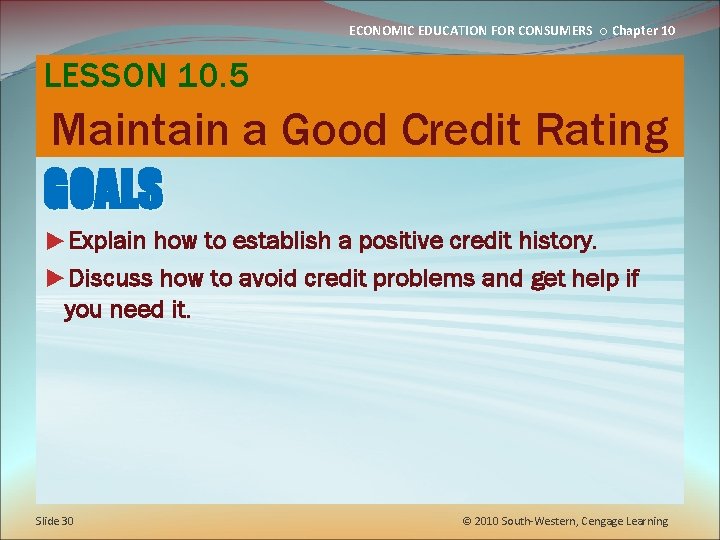 ECONOMIC EDUCATION FOR CONSUMERS ○ Chapter 10

LESSON 10.5

Maintain a Good Credit Rating

GOALS

►Explain how to establish a positive credit history.

►Discuss how to avoid credit problems and get help if you need it.

Slide 30

© 2010 South-Western, Cengage Learning